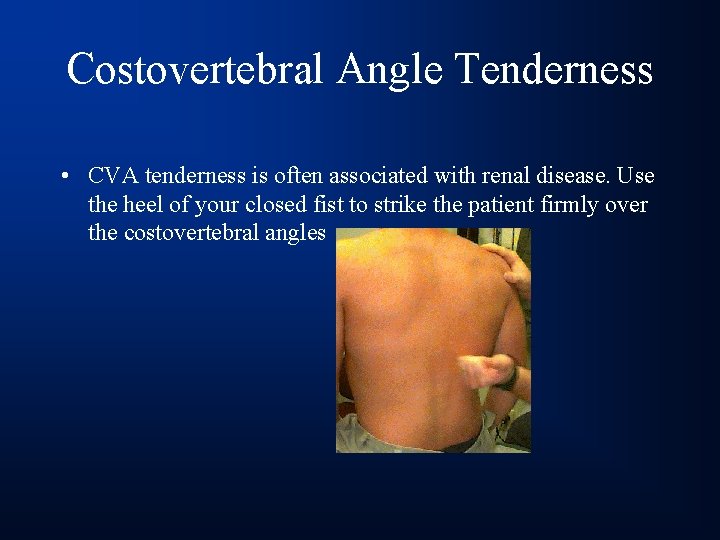 Costovertebral Angle Tenderness

• CVA tenderness is often associated with renal disease. Use the heel of your closed fist to strike the patient firmly over the costovertebral angles